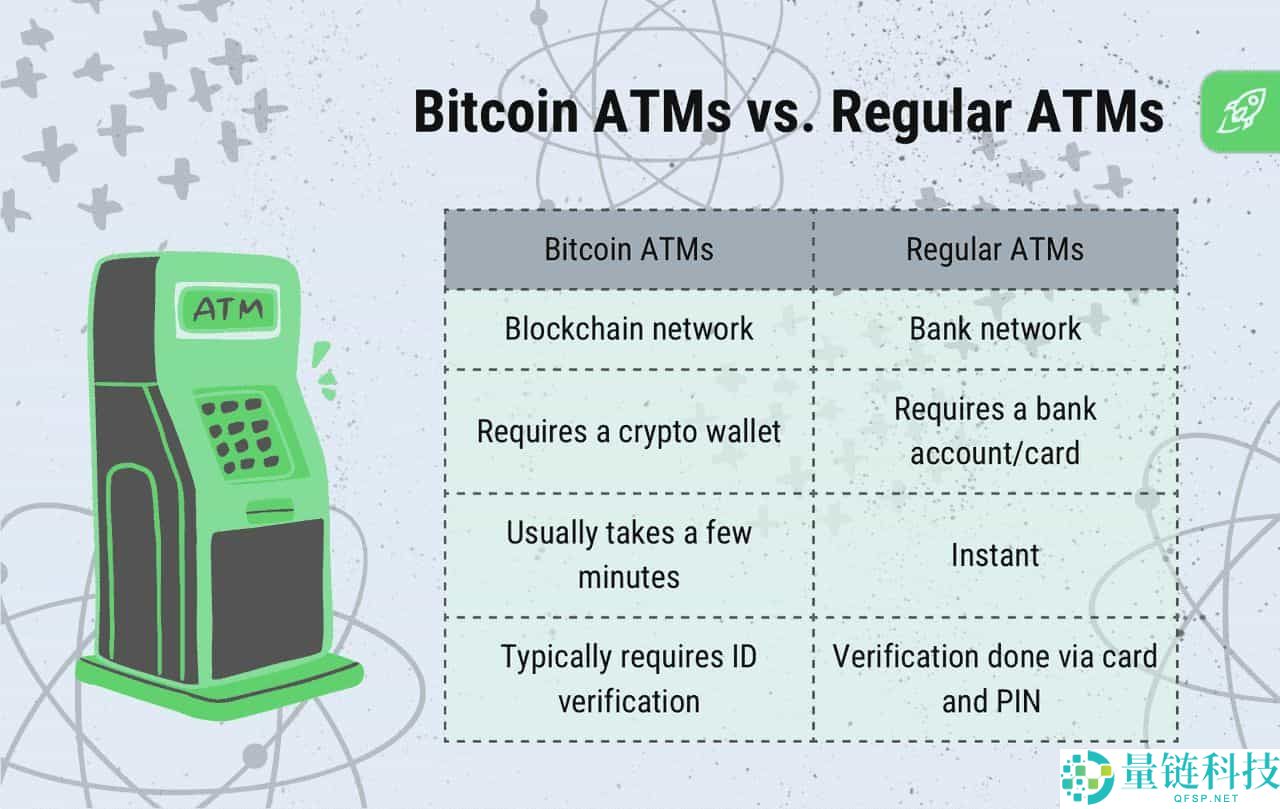 Bitcoin ATMs vs. Regular ATMs

ATM

| Bitcoin ATMs | Regular ATMs |
|---|---|
| Blockchain network | Bank network |
| Requires a crypto wallet | Requires a bank account/card |
| Usually takes a few minutes | Instant |
| Typically requires ID verification | Verification done via card and PIN |

量链科技
QFSP.NET